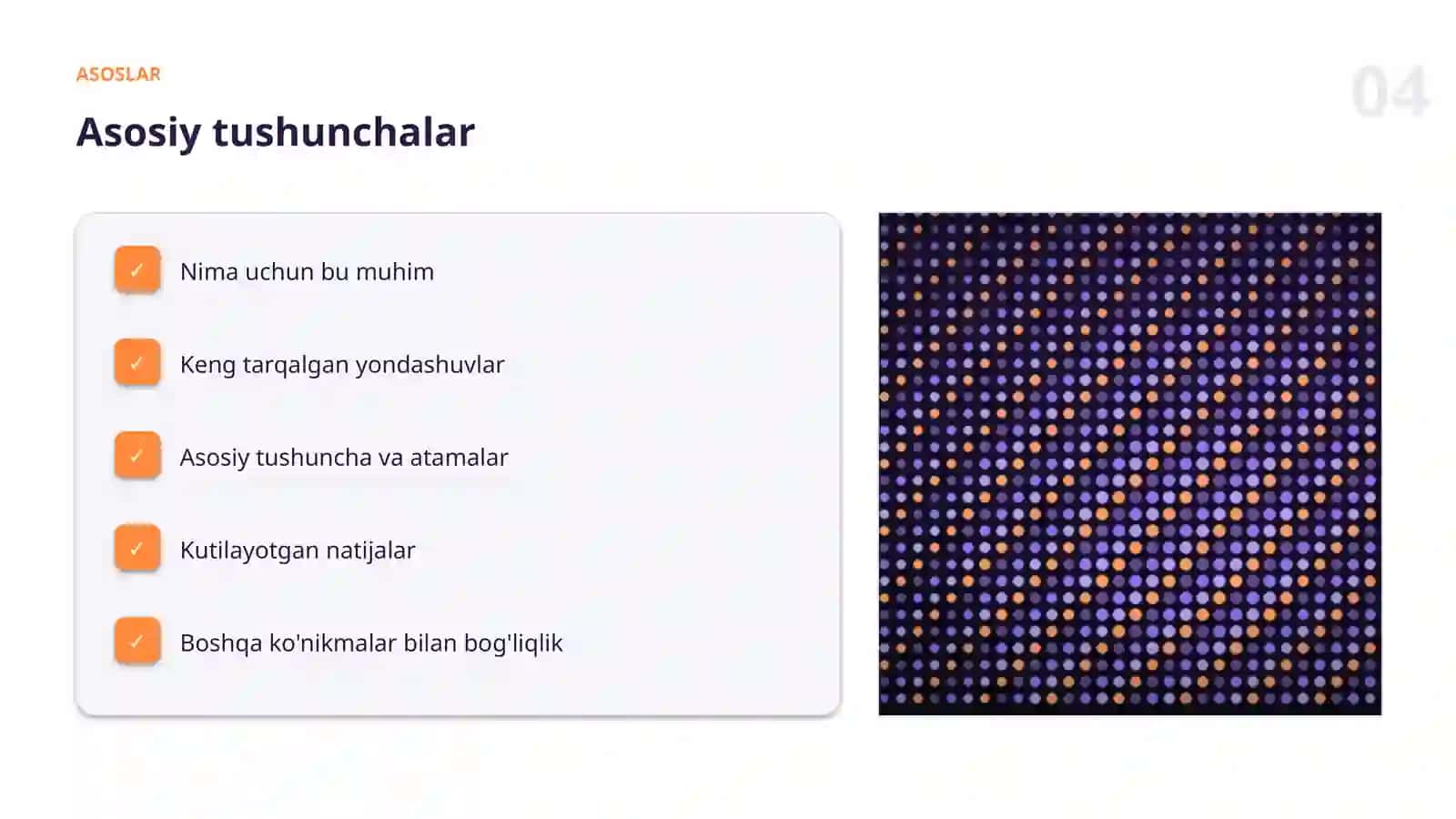 ASOSLAR

04

Asosiy tushunchalar

✓ Nima uchun bu muhim

✓ Keng tarqalgan yondashuvlar

✓ Asosiy tushuncha va atamalar

✓ Kutilayotgan natijalar

✓ Boshqa ko'nikmalar bilan bog'liqlik